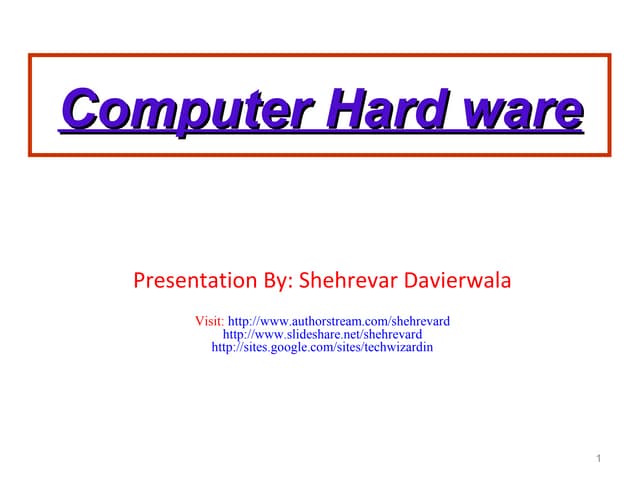 Computer Hard ware

Presentation By: Shehrevar Davierwala

Visit: http://www.authorstream.com/shehrevard
http://www.slideshare.net/shehrevard
http://sites.google.com/sites/techwizardin

1